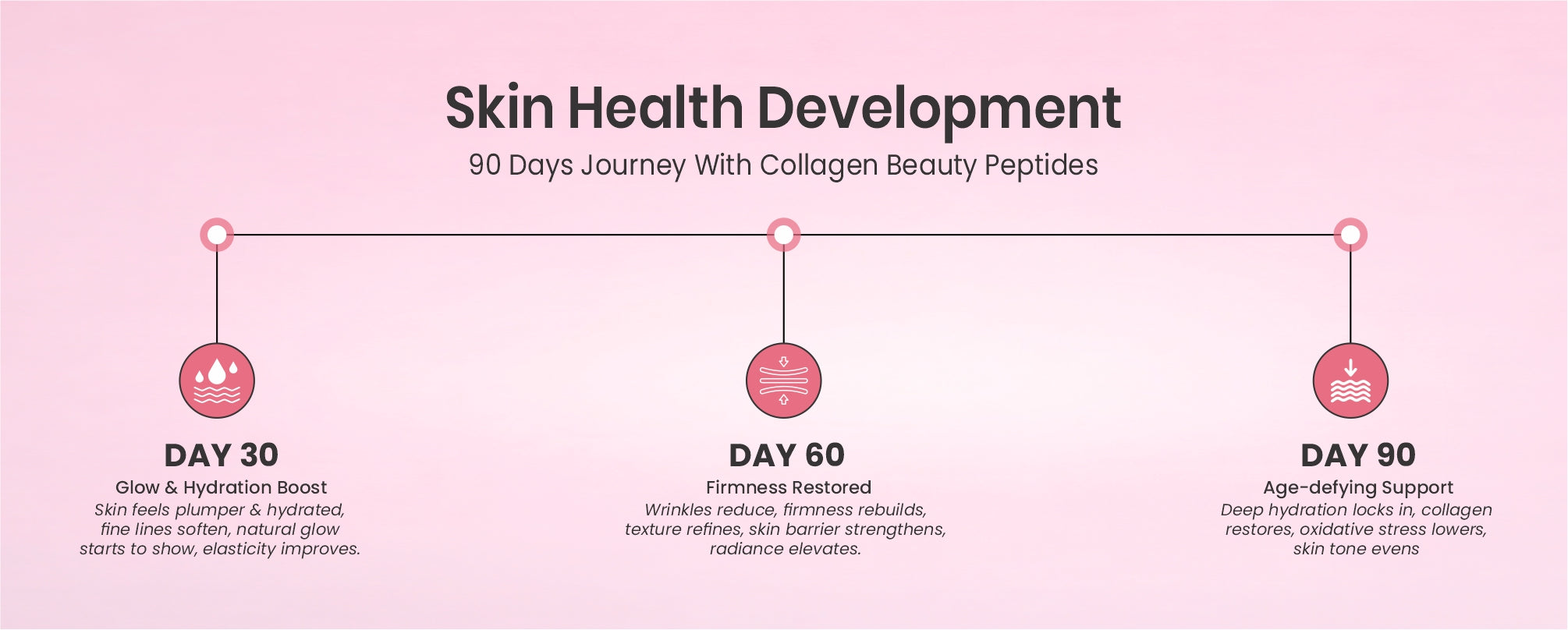 Skin Health Development

90 Days Journey With Collagen Beauty Peptides

DAY 30

Glow & Hydration Boost

Skin feels plumper & hydrated, fine lines soften, natural glow starts to show, elasticity improves.

DAY 60

Firmness Restored

Wrinkles reduce, firmness rebuilds, texture refines, skin barrier strengthens, radiance elevates.

DAY 90

Age-defying Support

Deep hydration locks in, collagen restores, oxidative stress lowers, skin tone evens